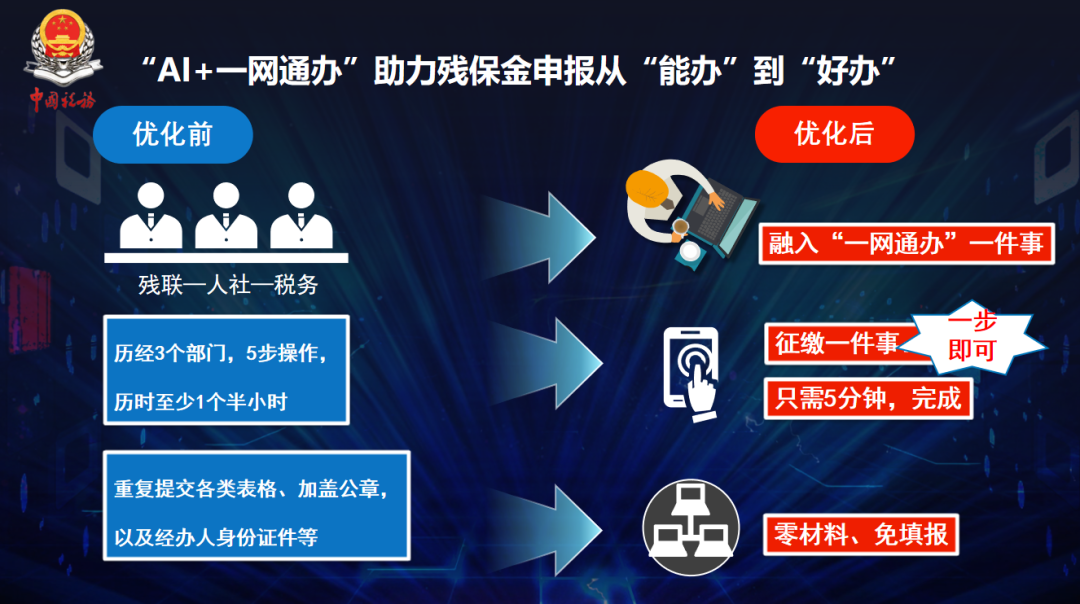 中国税务

“AI+一网通办”助力残保金申报从“能办”到“好办”

优化前

残联—人社—税务

历经3个部门，5步操作，历时至少1个半小时

重复提交各类表格、加盖公章，以及经办人身份证件等

优化后

融入“一网通办”一件事

征缴一件事

一步即可

只需5分钟，完成

零材料、免填报